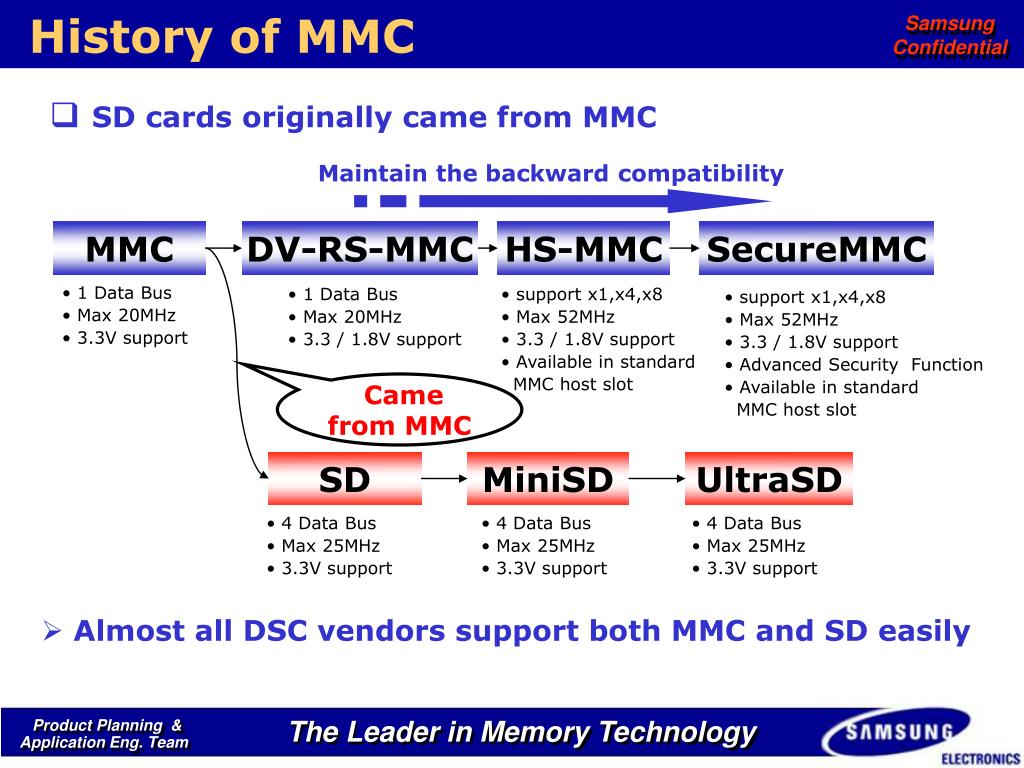 History of MMC

Samsung Confidential

❑ SD cards originally came from MMC

Maintain the backward compatibility

MMC

• 1 Data Bus
• Max 20MHz
• 3.3V support

DV-RS-MMC

• 1 Data Bus
• Max 20MHz
• 3.3 / 1.8V support

HS-MMC

• support x1,x4,x8
• Max 52MHz
• 3.3 / 1.8V support
• Available in standard MMC host slot

SecureMMC

• support x1,x4,x8
• Max 52MHz
• 3.3 / 1.8V support
• Advanced Security Function
• Available in standard MMC host slot

Came from MMC

SD

• 4 Data Bus
• Max 25MHz
• 3.3V support

MiniSD

• 4 Data Bus
• Max 25MHz
• 3.3V support

UltraSD

• 4 Data Bus
• Max 25MHz
• 3.3V support

➢ Almost all DSC vendors support both MMC and SD easily

Product Planning & Application Eng. Team

The Leader in Memory Technology

SAMSUNG ELECTRONICS